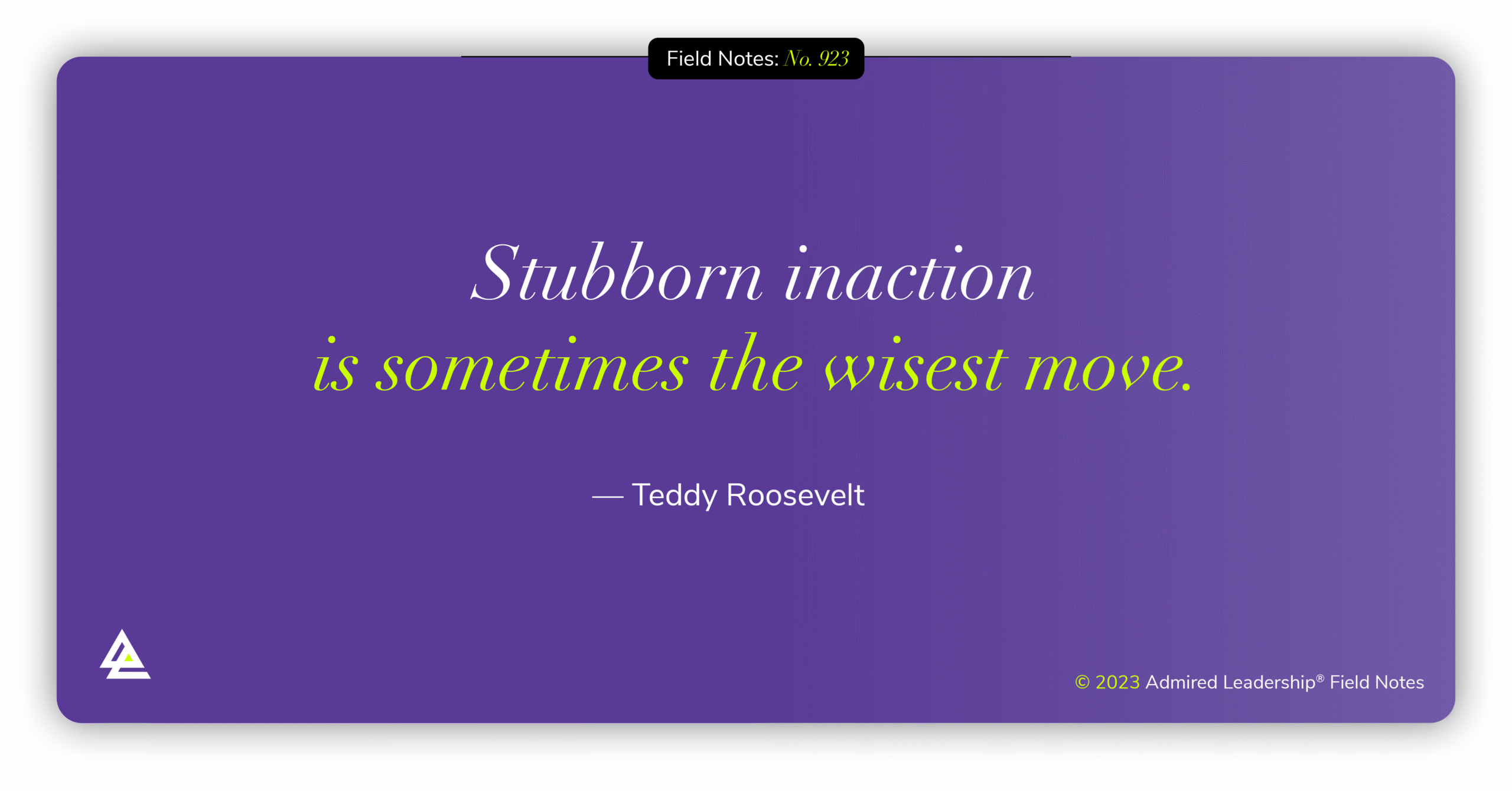 Field Notes: No. 923

Stubborn inaction is sometimes the wisest move.

— Teddy Roosevelt

© 2023 Admired Leadership® Field Notes